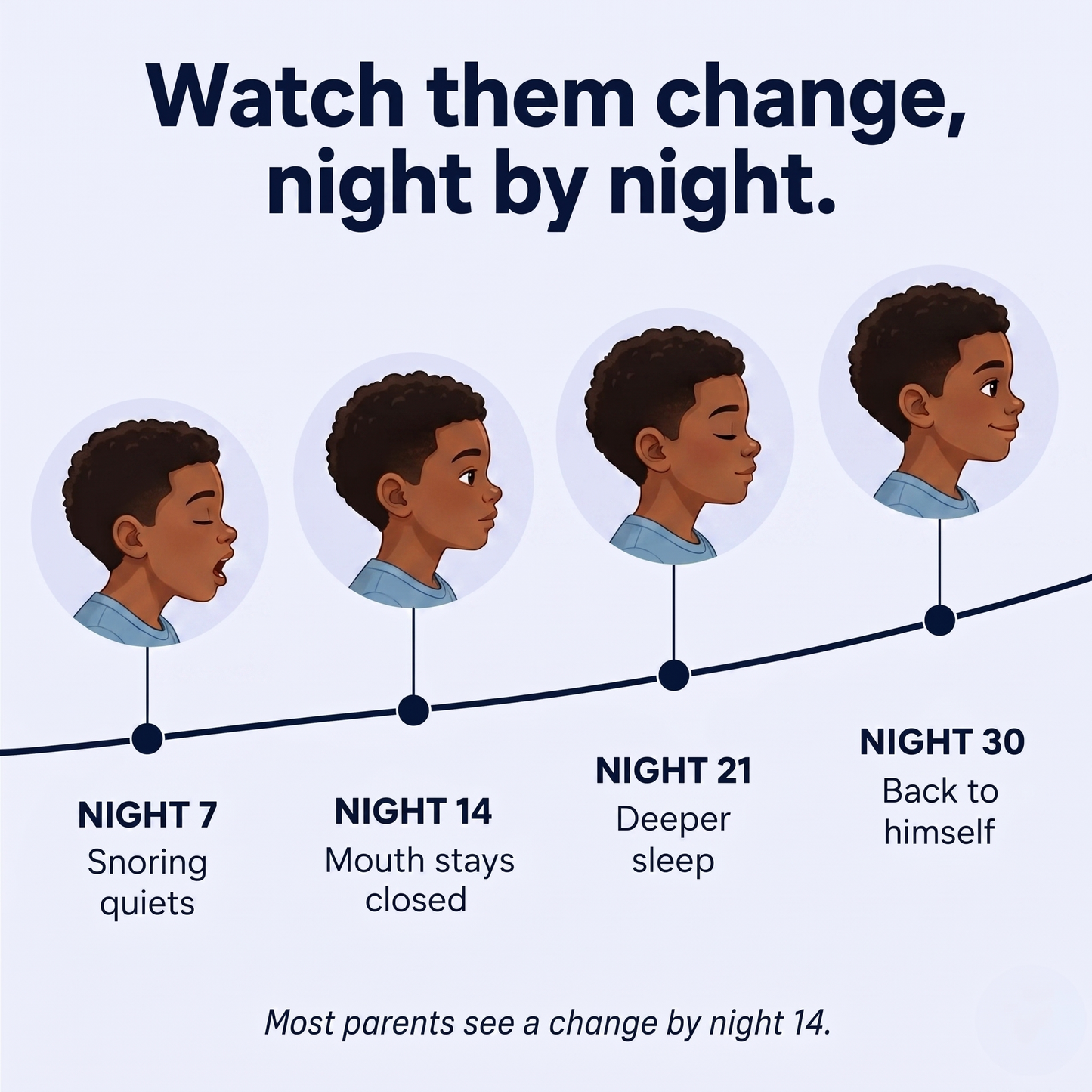 Watch them change, night by night.

NIGHT 7
Snoring quiets

NIGHT 14
Mouth stays closed

NIGHT 21
Deeper sleep

NIGHT 30
Back to himself

Most parents see a change by night 14.